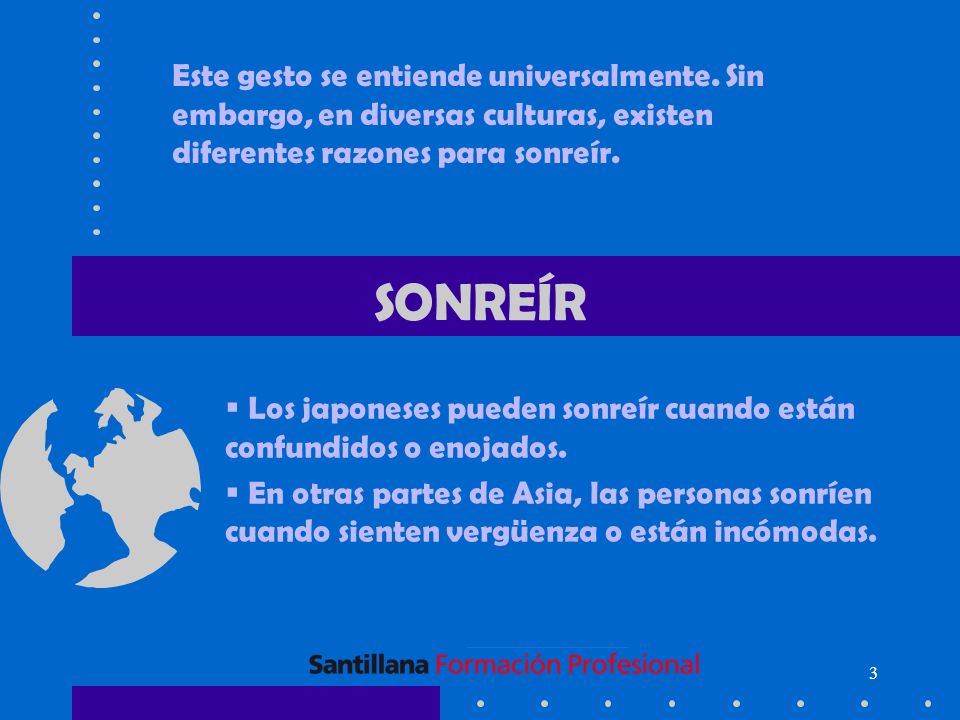 Este gesto se entiende universalmente. Sin embargo, en diversas culturas, existen diferentes razones para sonreír.

SONREÍR

▪ Los japoneses pueden sonreír cuando están confundidos o enojados.
▪ En otras partes de Asia, las personas sonríen cuando sienten vergüenza o están incómodas.

Santillana Formación Profesional

3